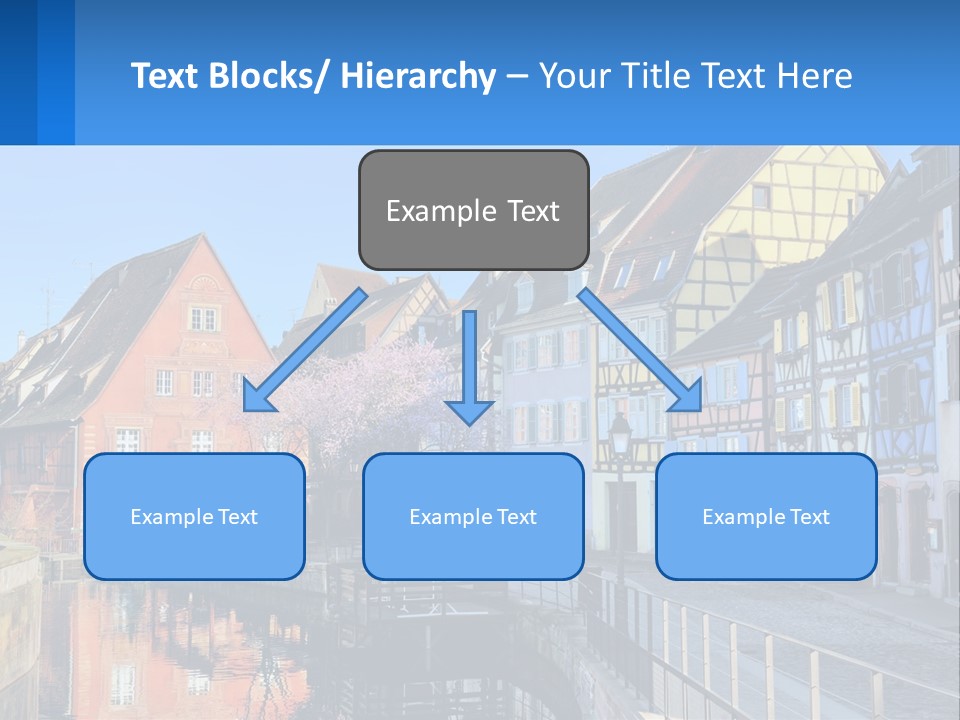 Text Blocks/ Hierarchy – Your Title Text Here

Example Text

Example Text

Example Text

Example Text